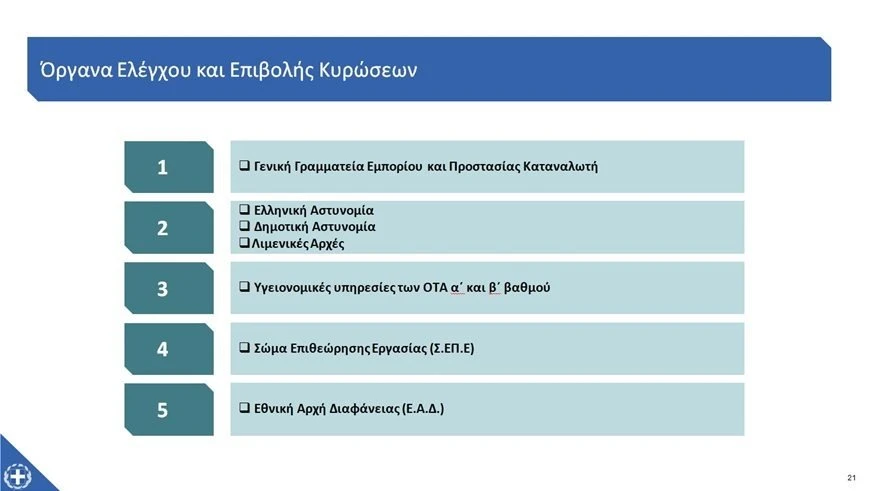 Όργανα Ελέγχου και Επιβολής Κυρώσεων

1
❑ Γενική Γραμματεία Εμπορίου και Προστασίας Καταναλωτή

2
❑ Ελληνική Αστυνομία
❑ Δημοτική Αστυνομία
❑ Λιμενικές Αρχές

3
❑ Υγειονομικές υπηρεσίες των ΟΤΑ α΄ και β΄ βαθμού

4
❑ Σώμα Επιθεώρησης Εργασίας (Σ.ΕΠ.Ε)

5
❑ Εθνική Αρχή Διαφάνειας (Ε.Α.Δ.)

21